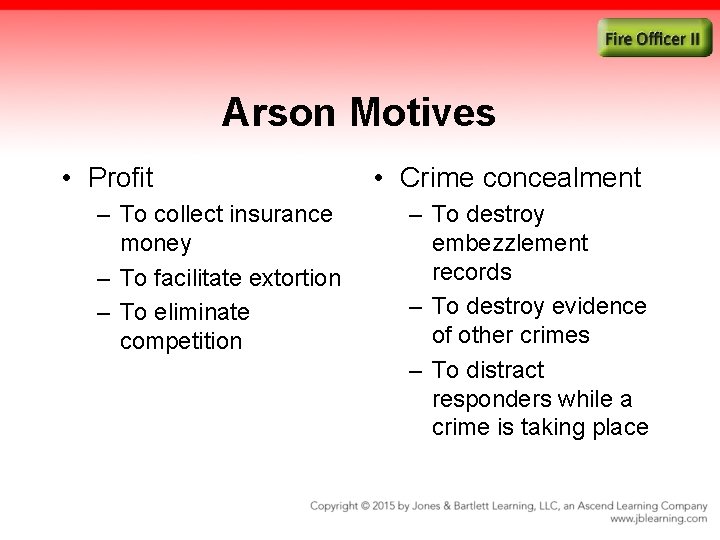 Fire Officer II

Arson Motives

• Profit
– To collect insurance money
– To facilitate extortion
– To eliminate competition

• Crime concealment
– To destroy embezzlement records
– To destroy evidence of other crimes
– To distract responders while a crime is taking place

Copyright © 2015 by Jones & Bartlett Learning, LLC, an Ascend Learning Company
www.jblearning.com